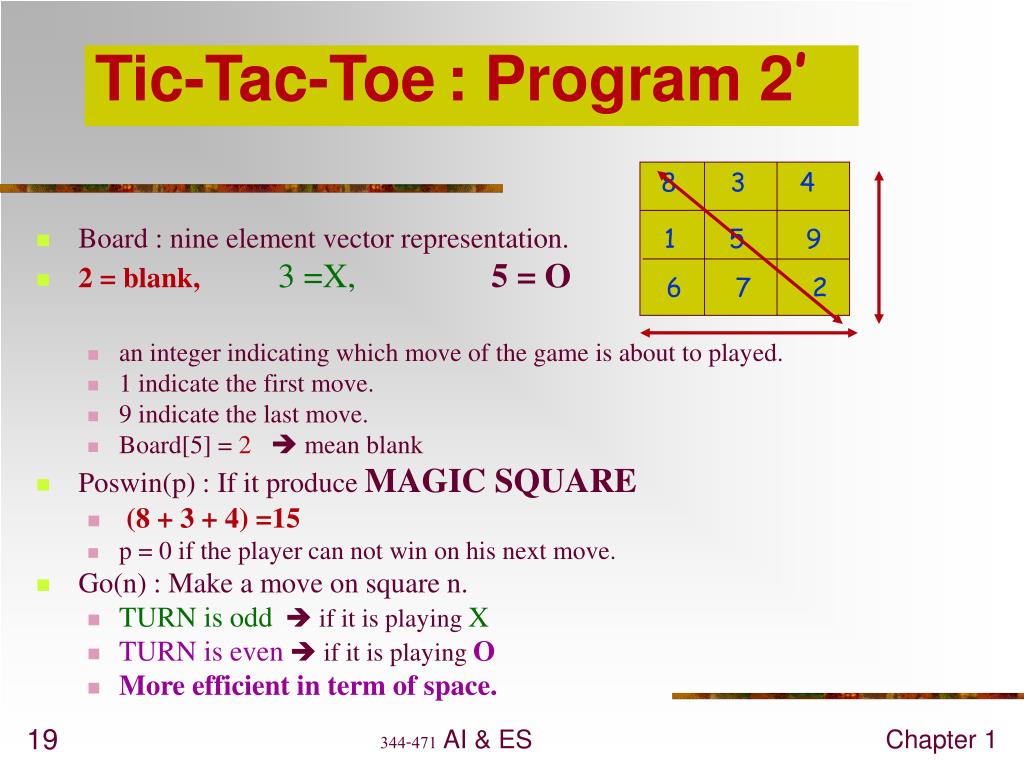 Tic-Tac-Toe : Program 2'

| 8 | 3 | 4 |
|---|---|---|
| 1 | 5 | 9 |
| 6 | 7 | 2 |

- Board : nine element vector representation.
- 2 = blank, 3 =X, 5 = O
  - an integer indicating which move of the game is about to played.
  - 1 indicate the first move.
  - 9 indicate the last move.
  - Board[5] = 2 ➔ mean blank
- Poswin(p) : If it produce MAGIC SQUARE
  - (8 + 3 + 4) =15
  - p = 0 if the player can not win on his next move.
- Go(n) : Make a move on square n.
  - TURN is odd ➔ if it is playing X
  - TURN is even ➔ if it is playing O
  - More efficient in term of space.

19

344-471 AI & ES

Chapter 1